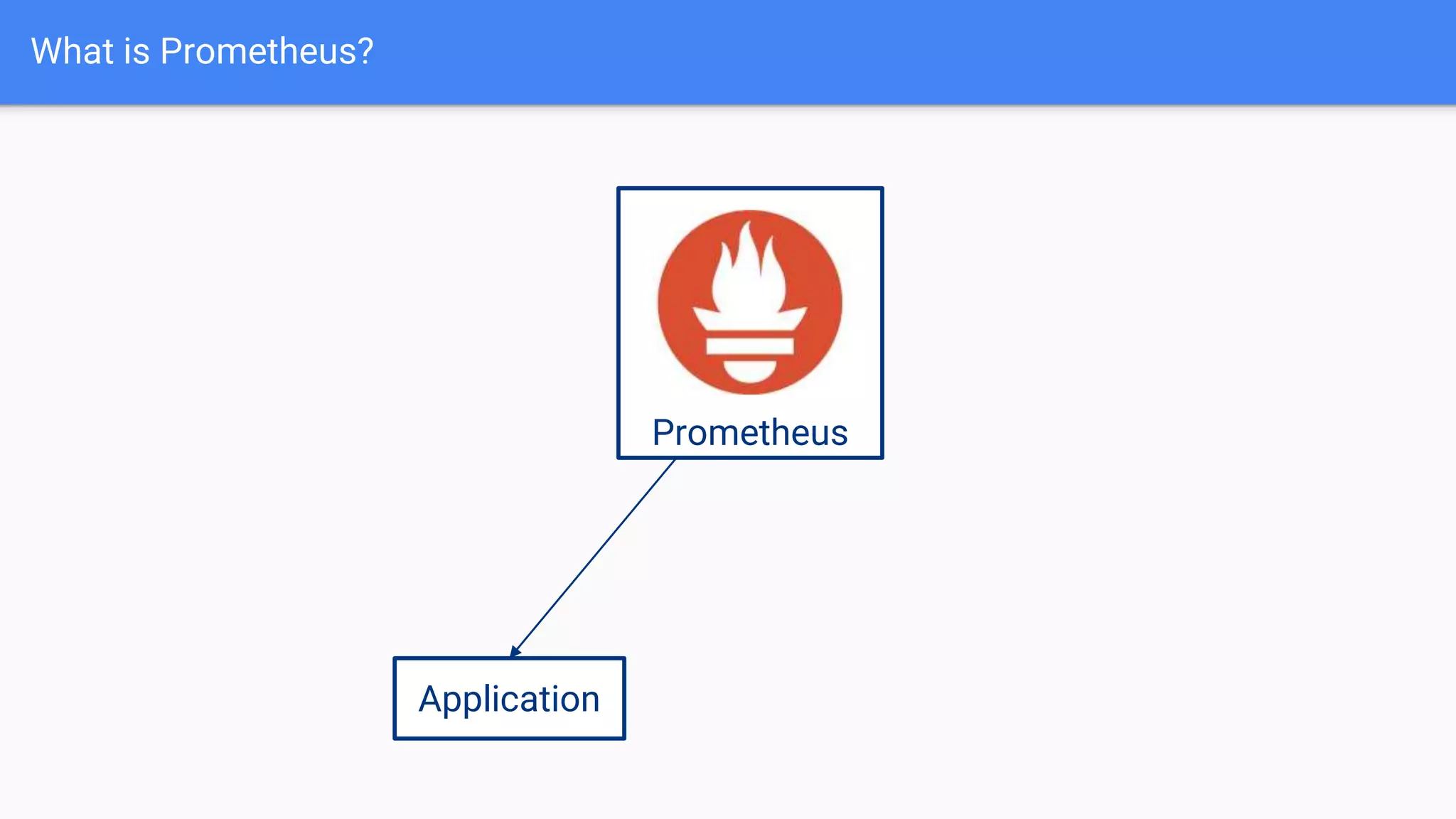 What is Prometheus?

Prometheus

Application